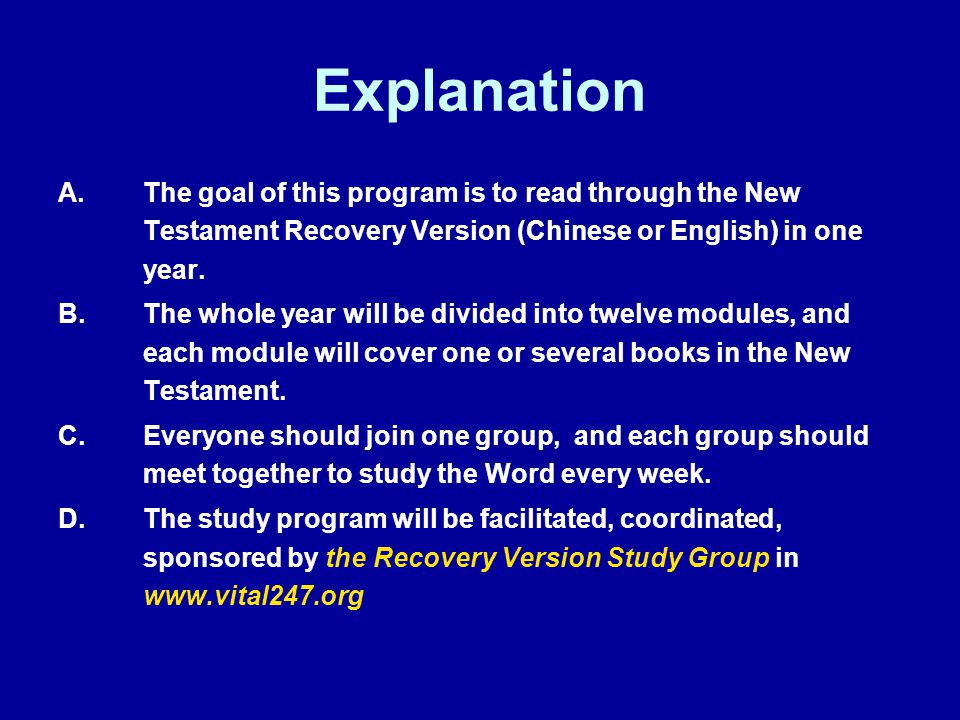 Explanation

A. The goal of this program is to read through the New Testament Recovery Version (Chinese or English) in one year.

B. The whole year will be divided into twelve modules, and each module will cover one or several books in the New Testament.

C. Everyone should join one group, and each group should meet together to study the Word every week.

D. The study program will be facilitated, coordinated, sponsored by the Recovery Version Study Group in www.vital247.org